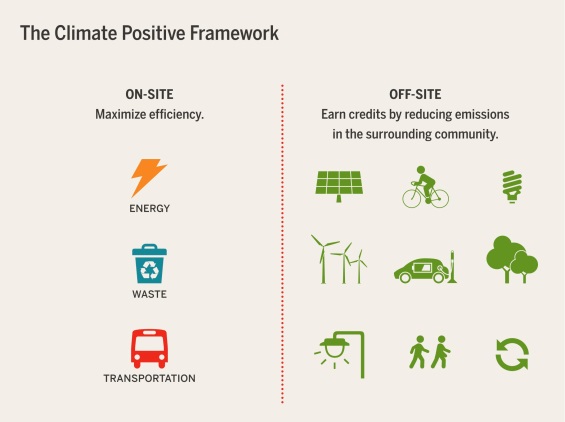 The Climate Positive Framework

ON-SITE
Maximize efficiency.

ENERGY

WASTE

TRANSPORTATION

OFF-SITE
Earn credits by reducing emissions in the surrounding community.